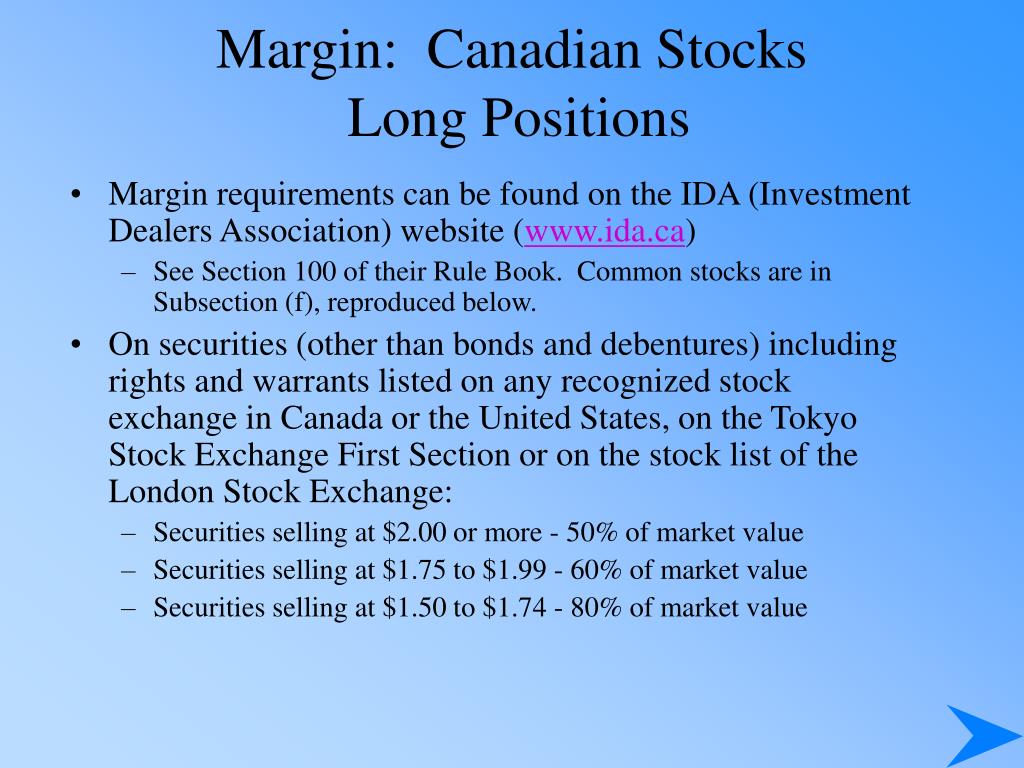 Margin: Canadian Stocks
Long Positions

• Margin requirements can be found on the IDA (Investment Dealers Association) website (www.ida.ca)
– See Section 100 of their Rule Book. Common stocks are in Subsection (f), reproduced below.
• On securities (other than bonds and debentures) including rights and warrants listed on any recognized stock exchange in Canada or the United States, on the Tokyo Stock Exchange First Section or on the stock list of the London Stock Exchange:
– Securities selling at \$2.00 or more - 50% of market value
– Securities selling at \$1.75 to \$1.99 - 60% of market value
– Securities selling at \$1.50 to \$1.74 - 80% of market value